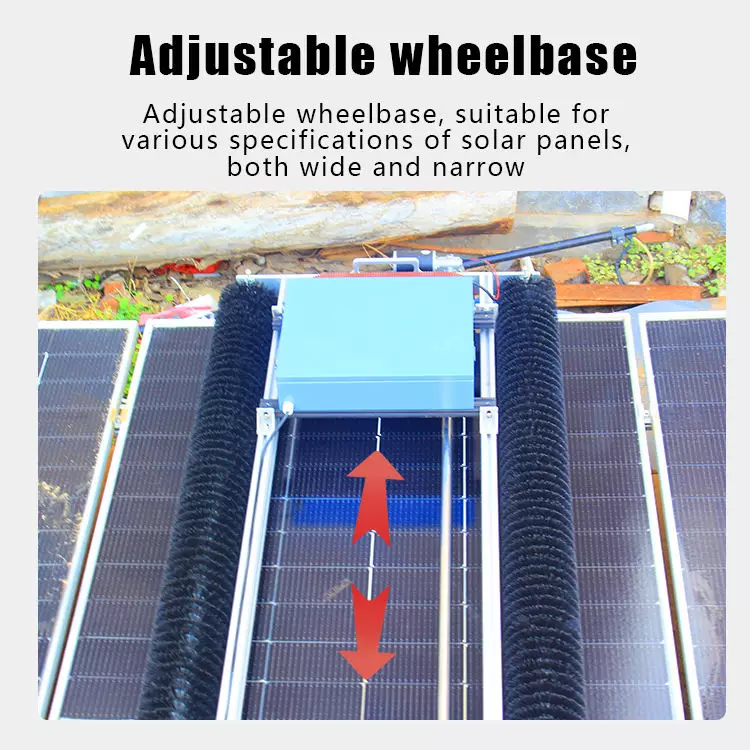 Adjustable wheelbase

Adjustable wheelbase, suitable for various specifications of solar panels, both wide and narrow